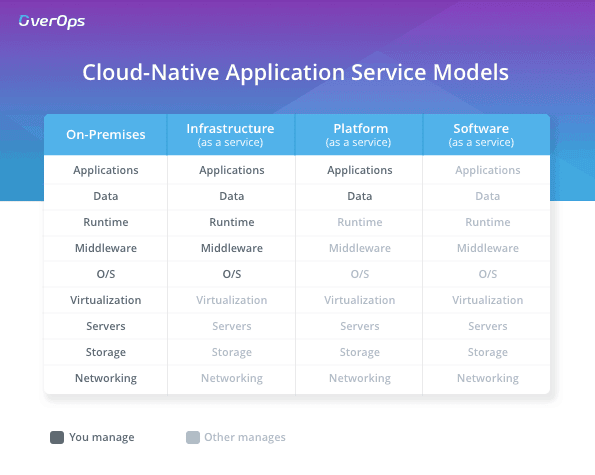 OverOps

Cloud-Native Application Service Models

| On-Premises | Infrastructure (as a service) | Platform (as a service) | Software (as a service) |
|---|---|---|---|
| Applications | Applications | Applications | Applications |
| Data | Data | Data | Data |
| Runtime | Runtime | Runtime | Runtime |
| Middleware | Middleware | Middleware | Middleware |
| O/S | O/S | O/S | O/S |
| Virtualization | Virtualization | Virtualization | Virtualization |
| Servers | Servers | Servers | Servers |
| Storage | Storage | Storage | Storage |
| Networking | Networking | Networking | Networking |

You manage

Other manages